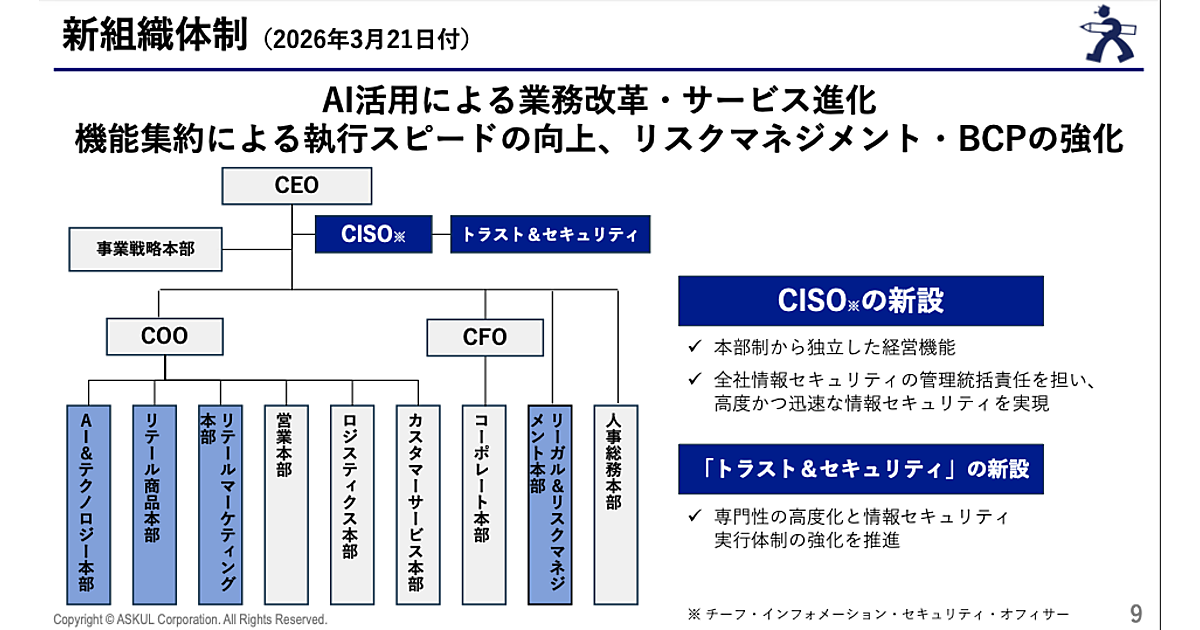 新組織体制 （2026年3月21日付）

AI活用による業務改革・サービス進化
機能集約による執行スピードの向上、リスクマネジメント・BCPの強化

CEO

CISO※

トラスト＆セキュリティ

事業戦略本部

COO

CFO

AI&テクノロジー本部

リテール商品本部

リテールマーケティング本部

営業本部

ロジスティクス本部

カスタマーサービス本部

コーポレート本部

リーガル&リスクマネジメント本部

人事総務本部

CISO※の新設

✓ 本部制から独立した経営機能

✓ 全社情報セキュリティの管理統括責任を担い、高度かつ迅速な情報セキュリティを実現

「トラスト＆セキュリティ」の新設

✓ 専門性の高度化と情報セキュリティ実行体制の強化を推進

※ チーフ・インフォメーション・セキュリティ・オフィサー

Copyright © ASKUL Corporation. All Rights Reserved.

9